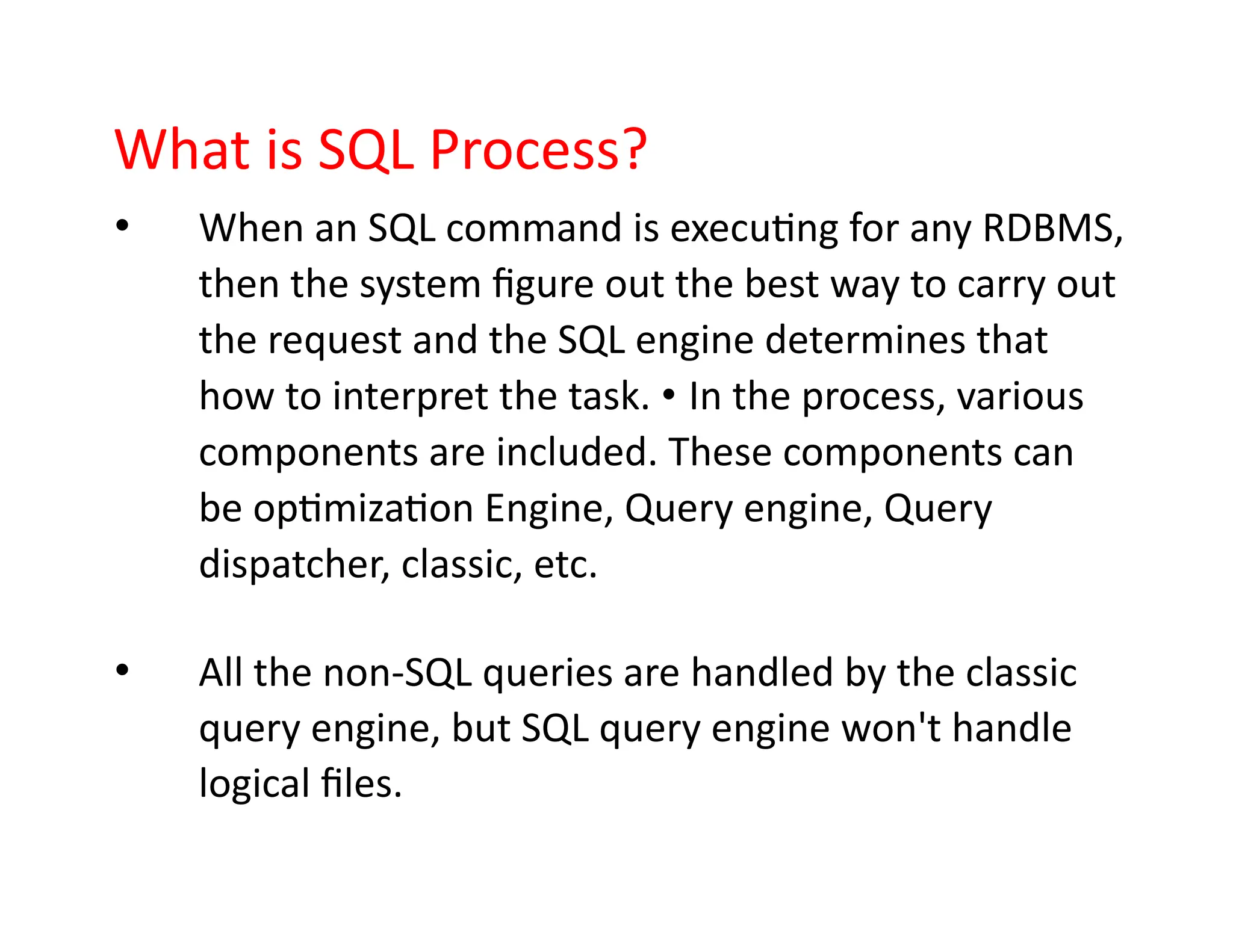 What is SQL Process?

• When an SQL command is executing for any RDBMS, then the system figure out the best way to carry out the request and the SQL engine determines that how to interpret the task. • In the process, various components are included. These components can be optimization Engine, Query engine, Query dispatcher, classic, etc.

• All the non-SQL queries are handled by the classic query engine, but SQL query engine won't handle logical files.